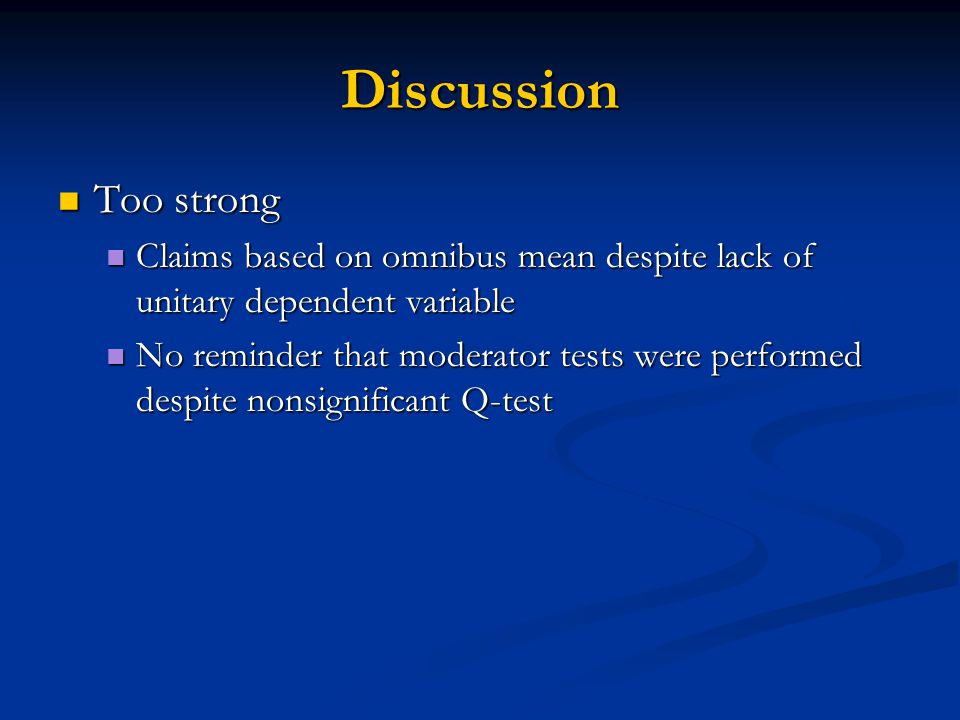 Discussion

Too strong

Claims based on omnibus mean despite lack of unitary dependent variable

No reminder that moderator tests were performed despite nonsignificant Q-test